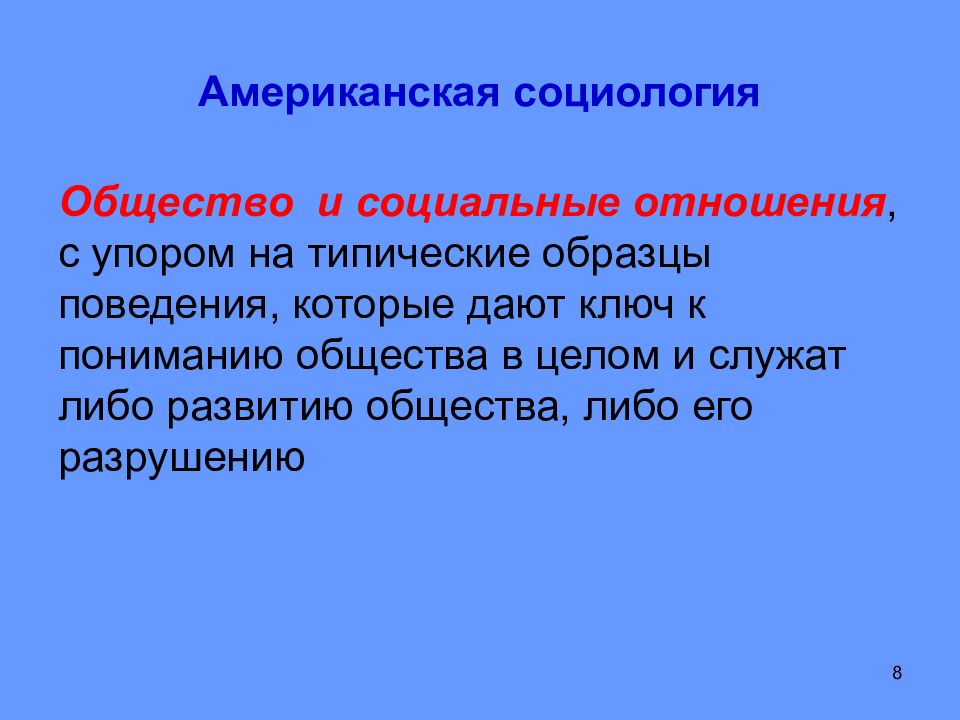 Американская социология

Общество  и социальные отношения, с упором на типические образцы поведения, которые дают ключ к пониманию общества в целом и служат либо развитию общества, либо его разрушению

8